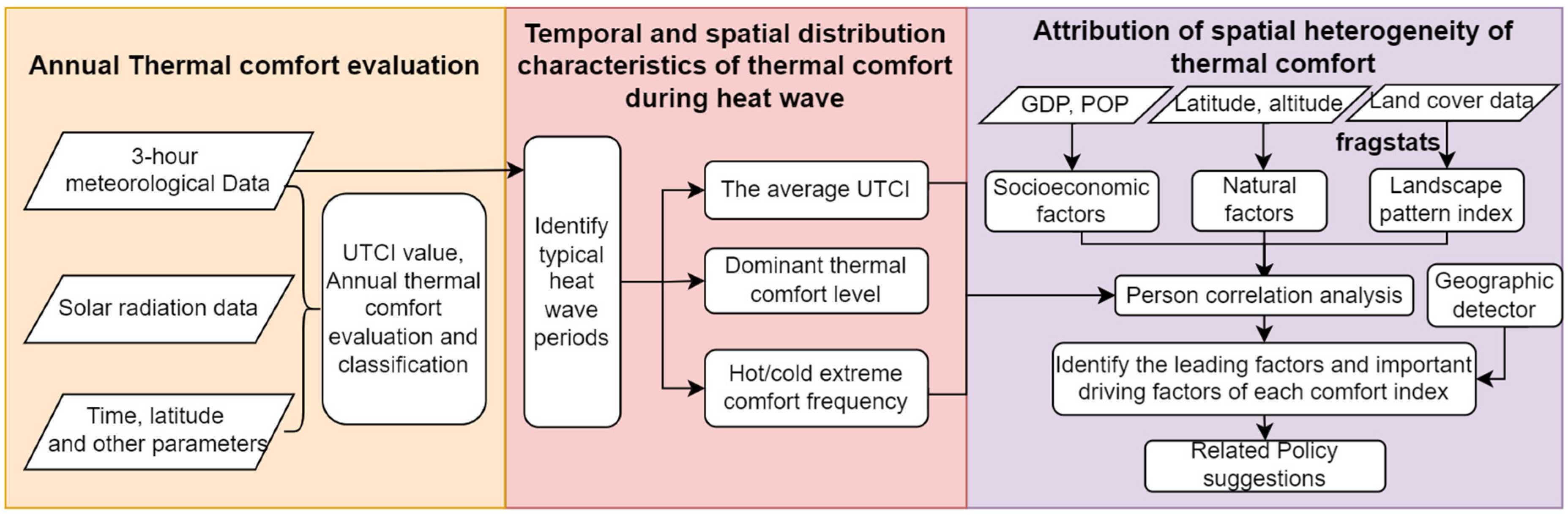 Annual Thermal comfort evaluation

3-hour meteorological Data

Solar radiation data

Time, latitude and other parameters

UTCI value, Annual thermal comfort evaluation and classification

Temporal and spatial distribution characteristics of thermal comfort during heat wave

Identify typical heat wave periods

The average UTCI

Dominant thermal comfort level

Hot/cold extreme comfort frequency

Attribution of spatial heterogeneity of thermal comfort

GDP, POP

Latitude, altitude

Land cover data

fragstats

Socioeconomic factors

Natural factors

Landscape pattern index

Person correlation analysis

Geographic detector

Identify the leading factors and important driving factors of each comfort index

Related Policy suggestions